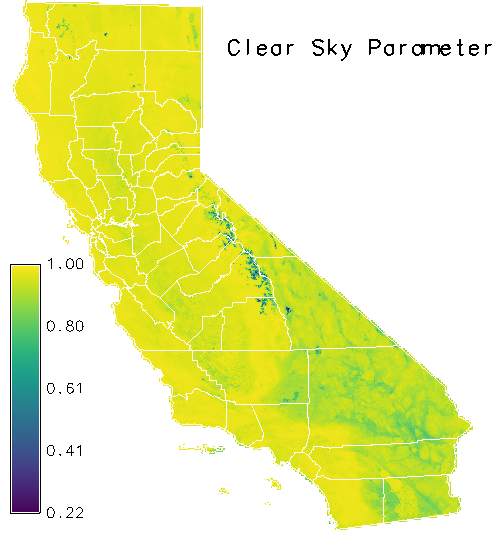 Clear Sky Parameter

1.00
0.80
0.61
0.41
0.22